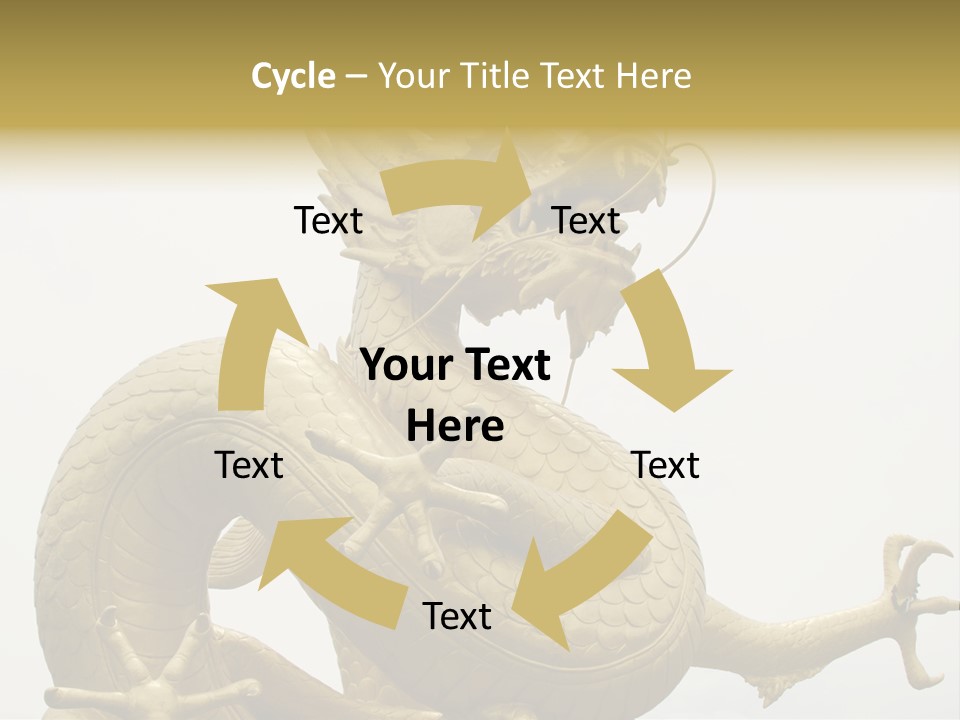 Cycle – Your Title Text Here

Text

Text

Your Text Here

Text

Text

Text